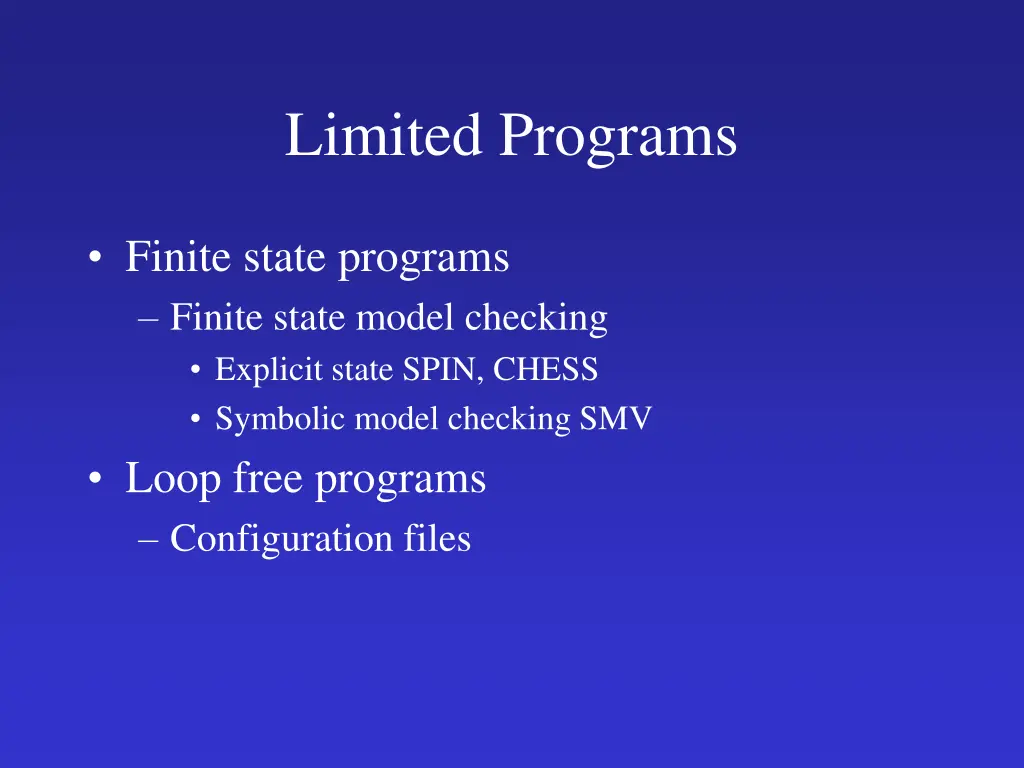 Limited Programs

• Finite state programs
– Finite state model checking
• Explicit state SPIN, CHESS
• Symbolic model checking SMV
• Loop free programs
– Configuration files